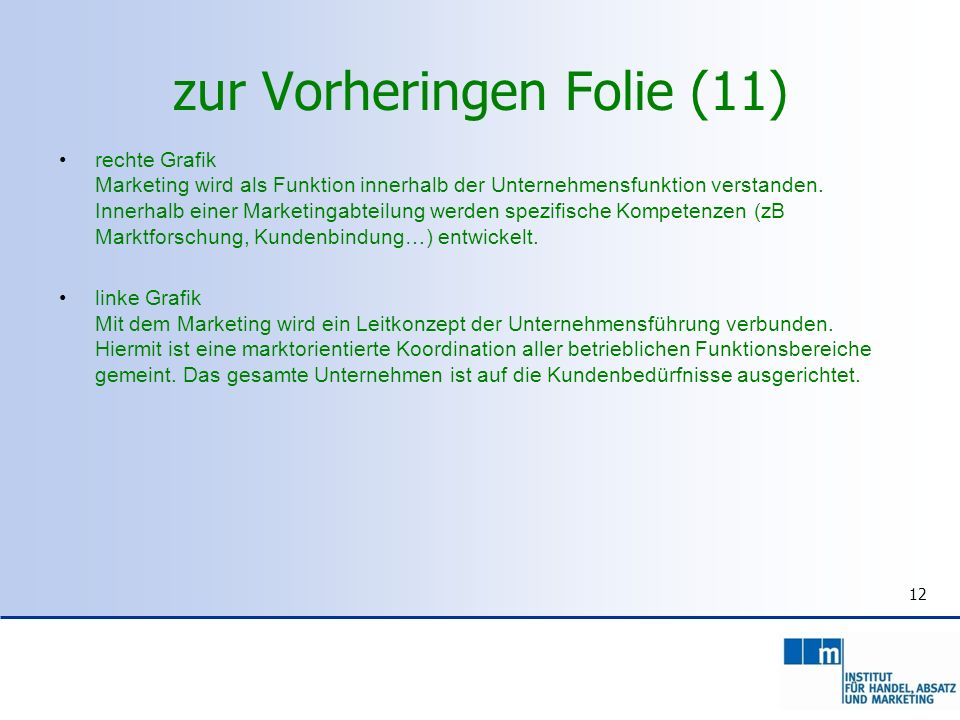 zur Vorheringen Folie (11)

• rechte Grafik
Marketing wird als Funktion innerhalb der Unternehmensfunktion verstanden. Innerhalb einer Marketingabteilung werden spezifische Kompetenzen (zB Marktforschung, Kundenbindung…) entwickelt.

• linke Grafik
Mit dem Marketing wird ein Leitkonzept der Unternehmensführung verbunden. Hiermit ist eine marktorientierte Koordination aller betrieblichen Funktionsbereiche gemeint. Das gesamte Unternehmen ist auf die Kundenbedürfnisse ausgerichtet.

12

m
INSTITUT
FÜR HANDEL, ABSATZ
UND MARKETING